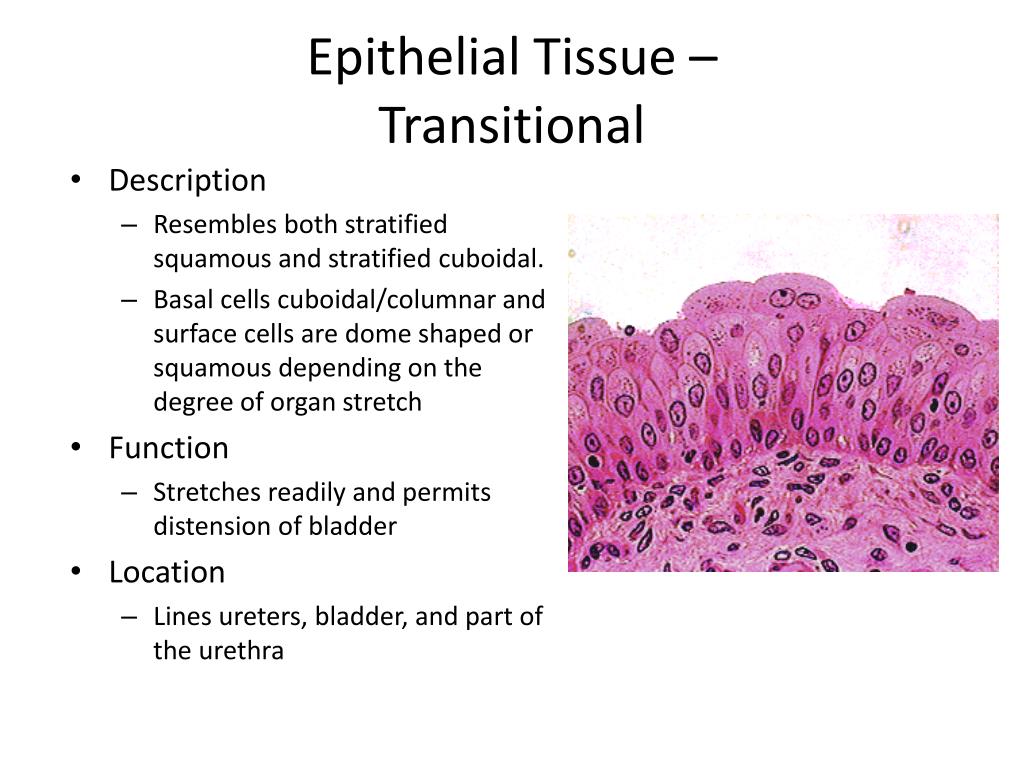 Epithelial Tissue – Transitional

• Description
– Resembles both stratified squamous and stratified cuboidal.
– Basal cells cuboidal/columnar and surface cells are dome shaped or squamous depending on the degree of organ stretch
• Function
– Stretches readily and permits distension of bladder
• Location
– Lines ureters, bladder, and part of the urethra